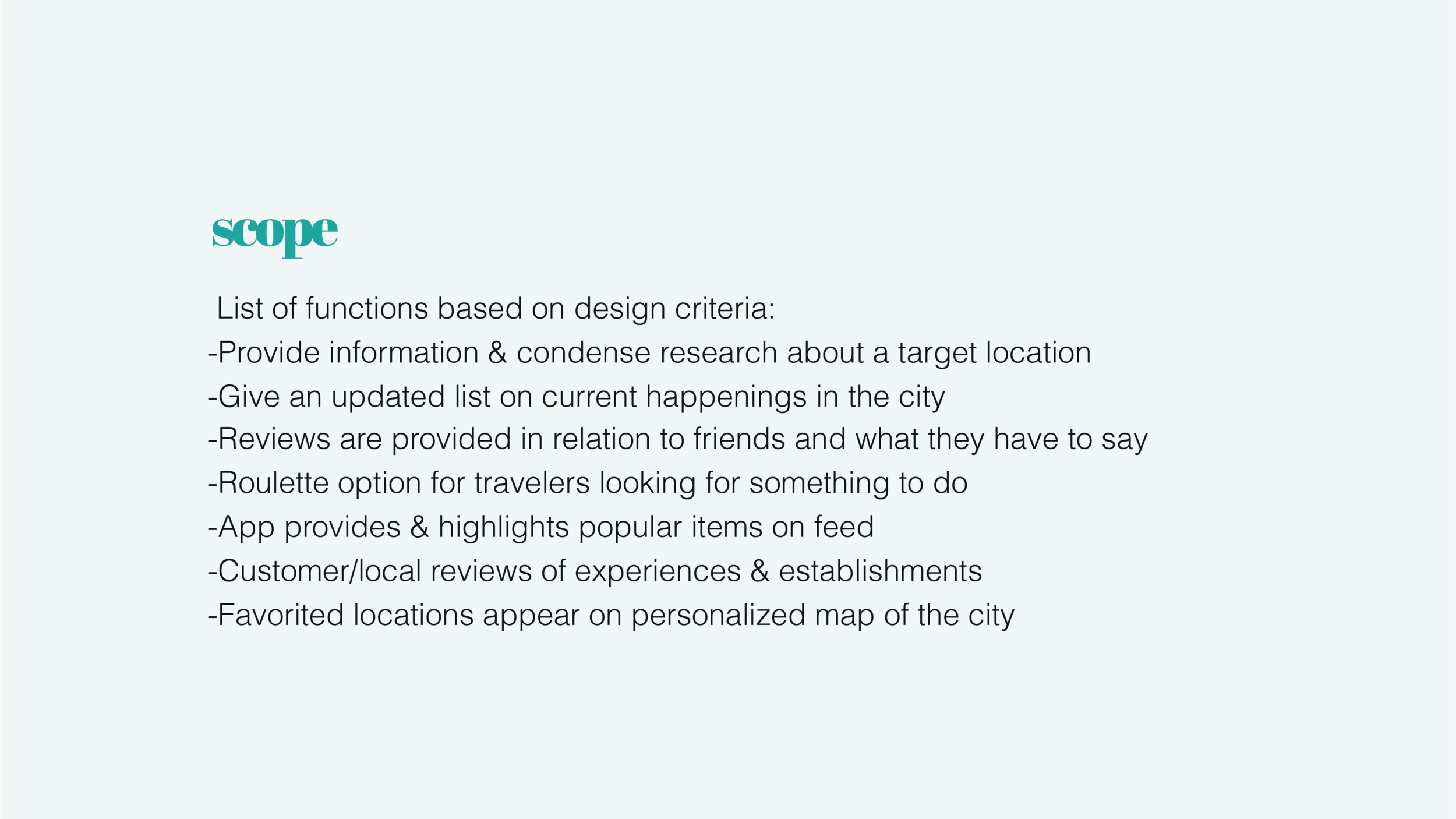 scope

List of functions based on design criteria:
-Provide information & condense research about a target location
-Give an updated list on current happenings in the city
-Reviews are provided in relation to friends and what they have to say
-Roulette option for travelers looking for something to do
-App provides & highlights popular items on feed
-Customer/local reviews of experiences & establishments
-Favorited locations appear on personalized map of the city